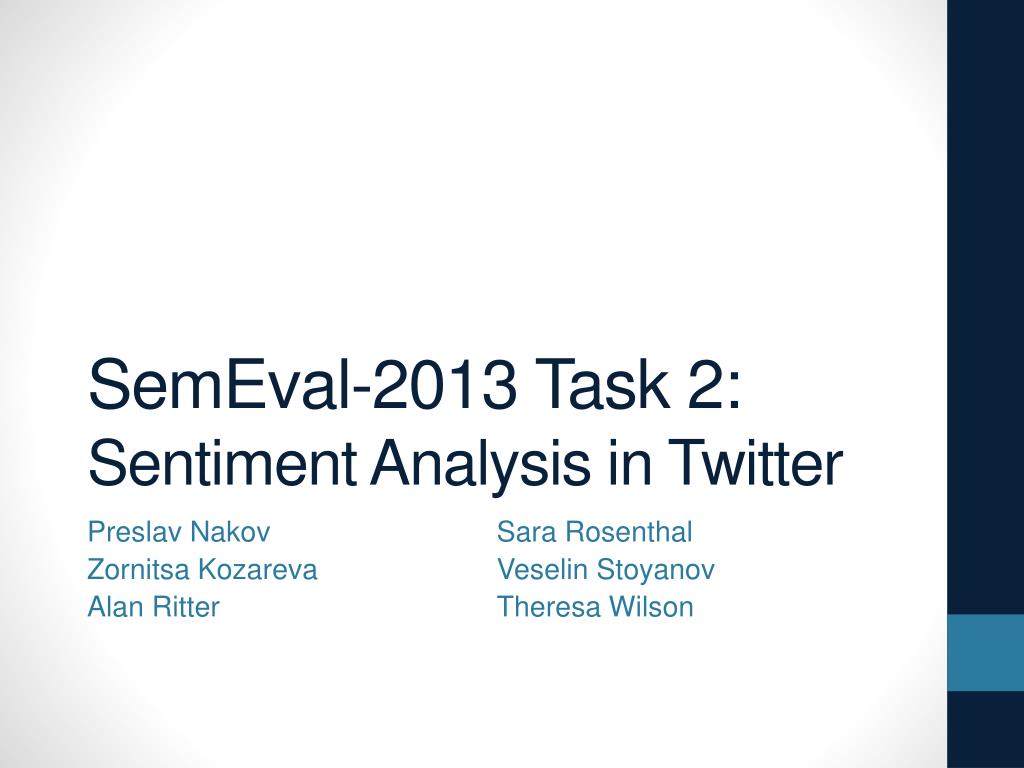 SemEval-2013 Task 2:
Sentiment Analysis in Twitter

Preslav Nakov
Zornitsa Kozareva
Alan Ritter

Sara Rosenthal
Veselin Stoyanov
Theresa Wilson